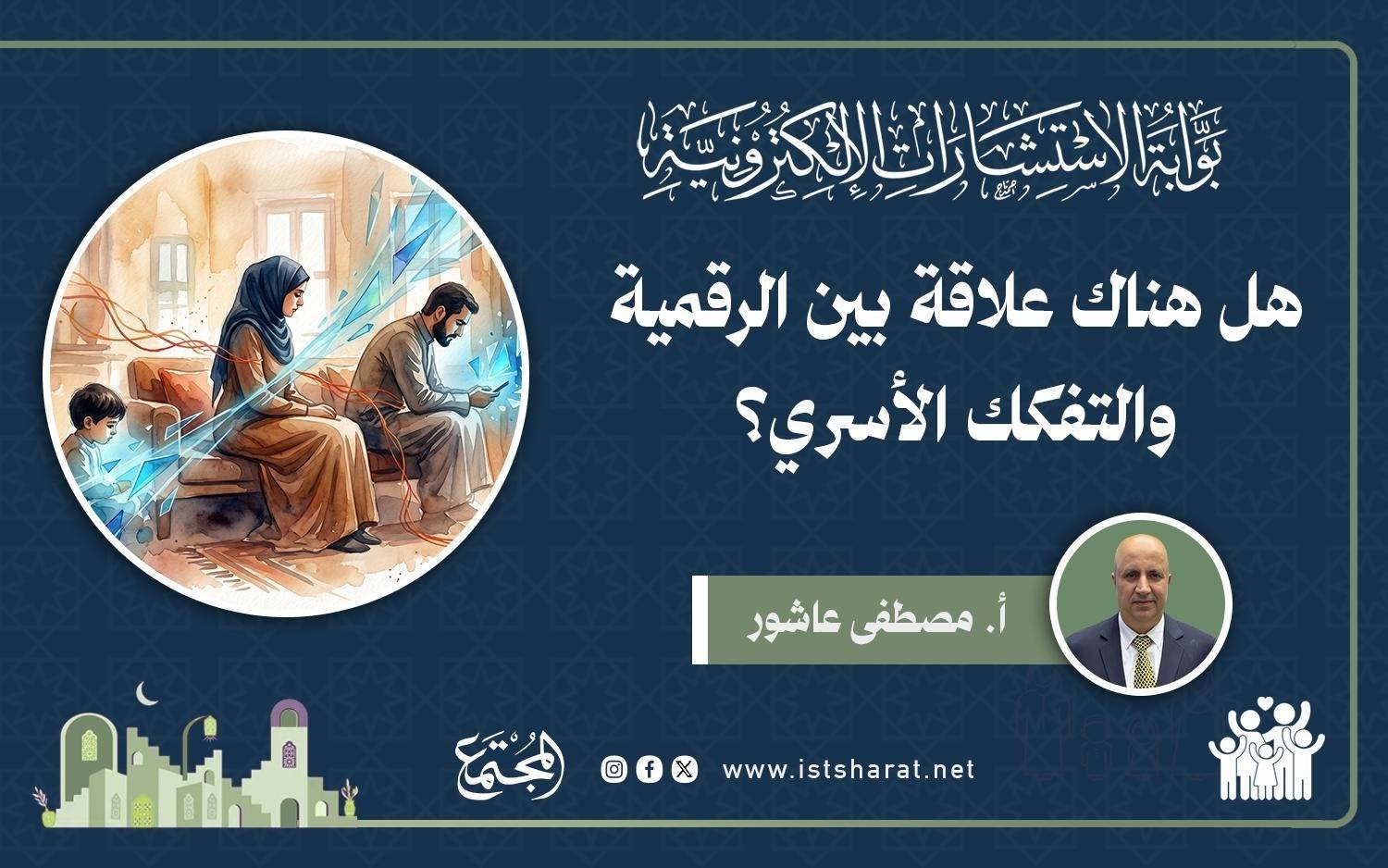 بوابة الاستشارات الإلكترونية

هل هناك علاقة بين الرقمية والتفكك الأسري؟

أ. مصطفى عاشور

www.istsharat.net

المجتمع